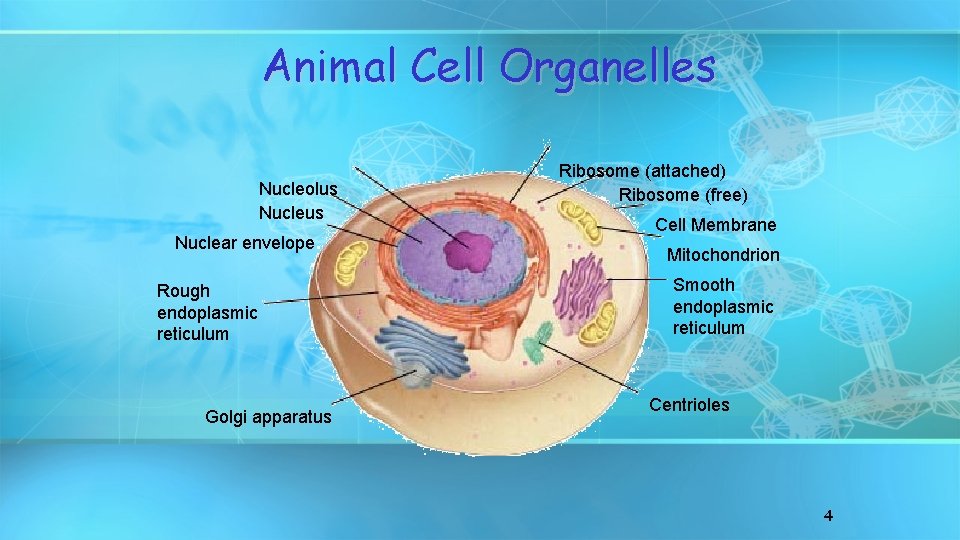 Animal Cell Organelles

Nucleolus
Nucleus
Nuclear envelope
Rough endoplasmic reticulum
Golgi apparatus
Ribosome (attached)
Ribosome (free)
Cell Membrane
Mitochondrion
Smooth endoplasmic reticulum
Centrioles

4